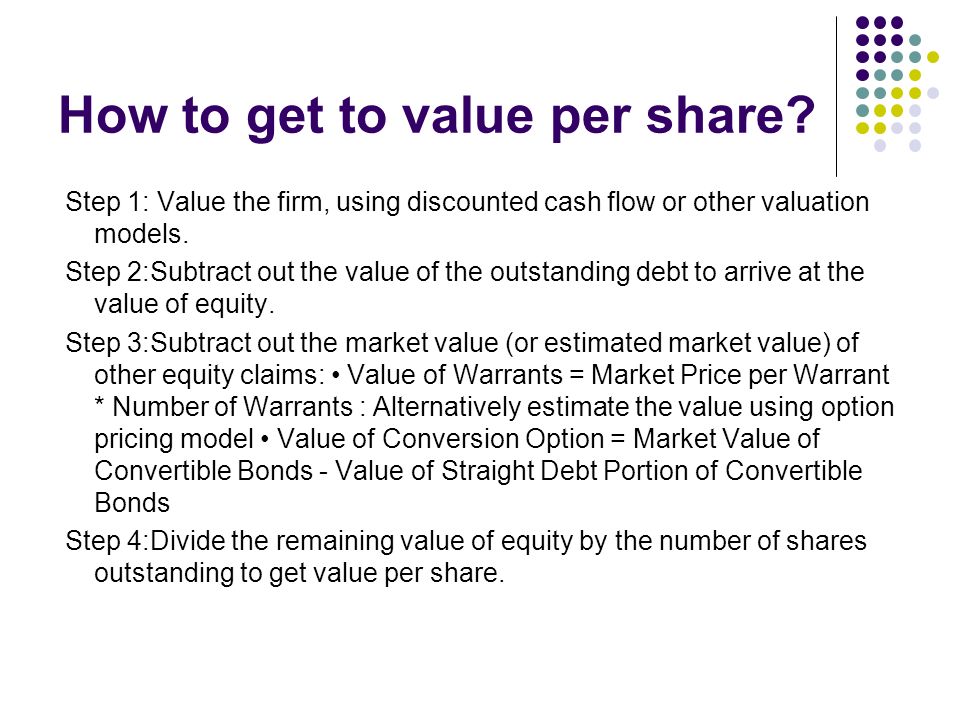 How to get to value per share?

Step 1: Value the firm, using discounted cash flow or other valuation models.

Step 2:Subtract out the value of the outstanding debt to arrive at the value of equity.

Step 3:Subtract out the market value (or estimated market value) of other equity claims: • Value of Warrants = Market Price per Warrant * Number of Warrants : Alternatively estimate the value using option pricing model • Value of Conversion Option = Market Value of Convertible Bonds - Value of Straight Debt Portion of Convertible Bonds

Step 4:Divide the remaining value of equity by the number of shares outstanding to get value per share.